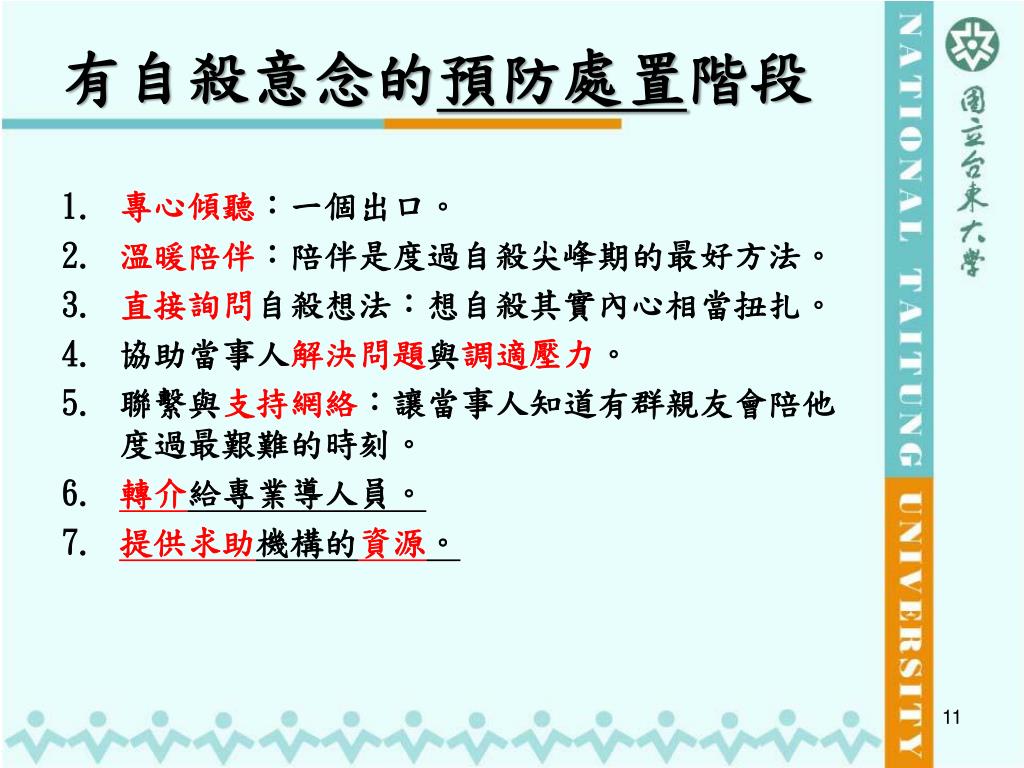 有自殺意念的預防處置階段

1. 專心傾聽：一個出口。
2. 溫暖陪伴：陪伴是度過自殺尖峰期的最好方法。
3. 直接詢問自殺想法：想自殺其實內心相當扭扎。
4. 協助當事人解決問題與調適壓力。
5. 聯繫與支持網絡：讓當事人知道有群親友會陪他度過最艱難的時刻。
6. 轉介給專業導人員。
7. 提供求助機構的資源。

NATIONAL TAITUNG UNIVERSITY

國立台東大學

11